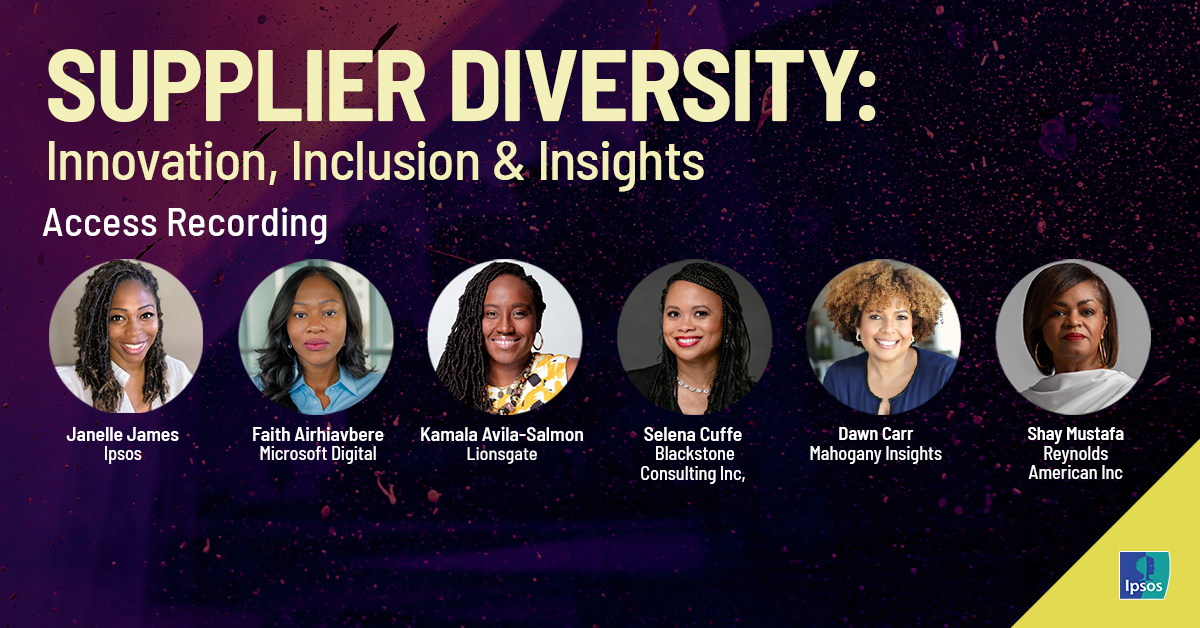 SUPPLIER DIVERSITY:
Innovation, Inclusion & Insights
Access Recording

Janelle James
Ipsos

Faith Airhiavbere
Microsoft Digital

Kamala Avila-Salmon
Lionsgate

Selena Cuffe
Blackstone Consulting Inc,

Dawn Carr
Mahogany Insights

Shay Mustafa
Reynolds American Inc

Ipsos